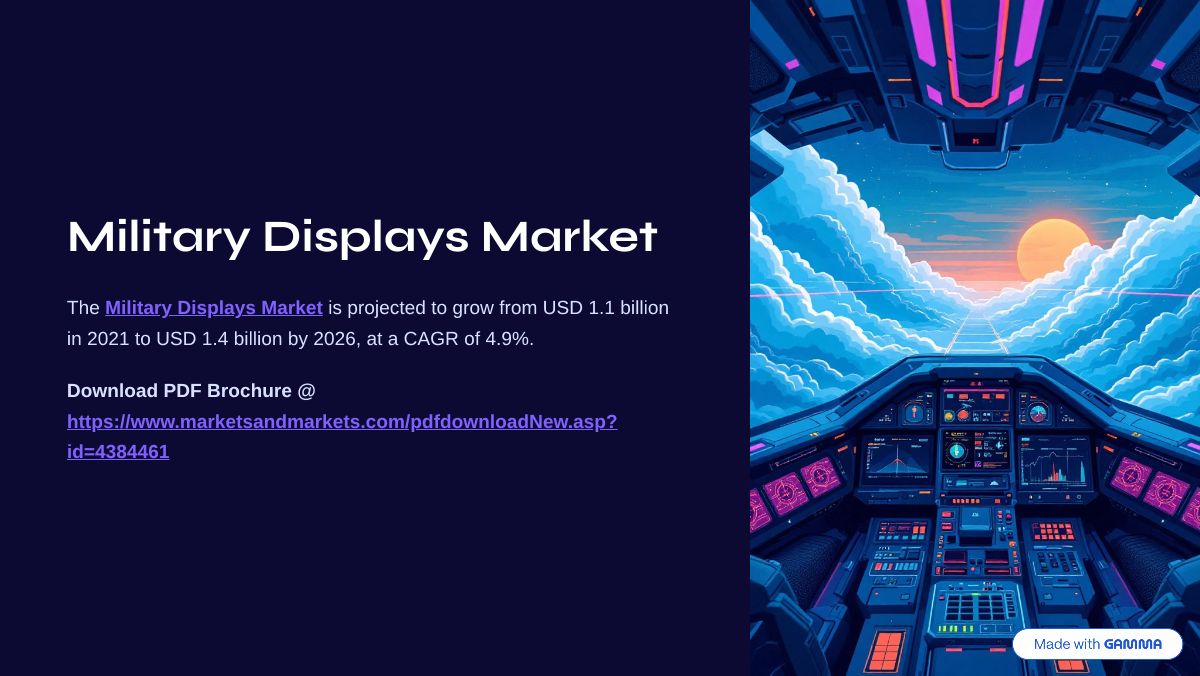 Military Displays Market

The Military Displays Market is projected to grow from USD 1.1 billion in 2021 to USD 1.4 billion by 2026, at a CAGR of 4.9%.

Download PDF Brochure @ https://www.marketsandmarkets.com/pdfdownloadNew.asp?id=4384461

Made with GAMMA